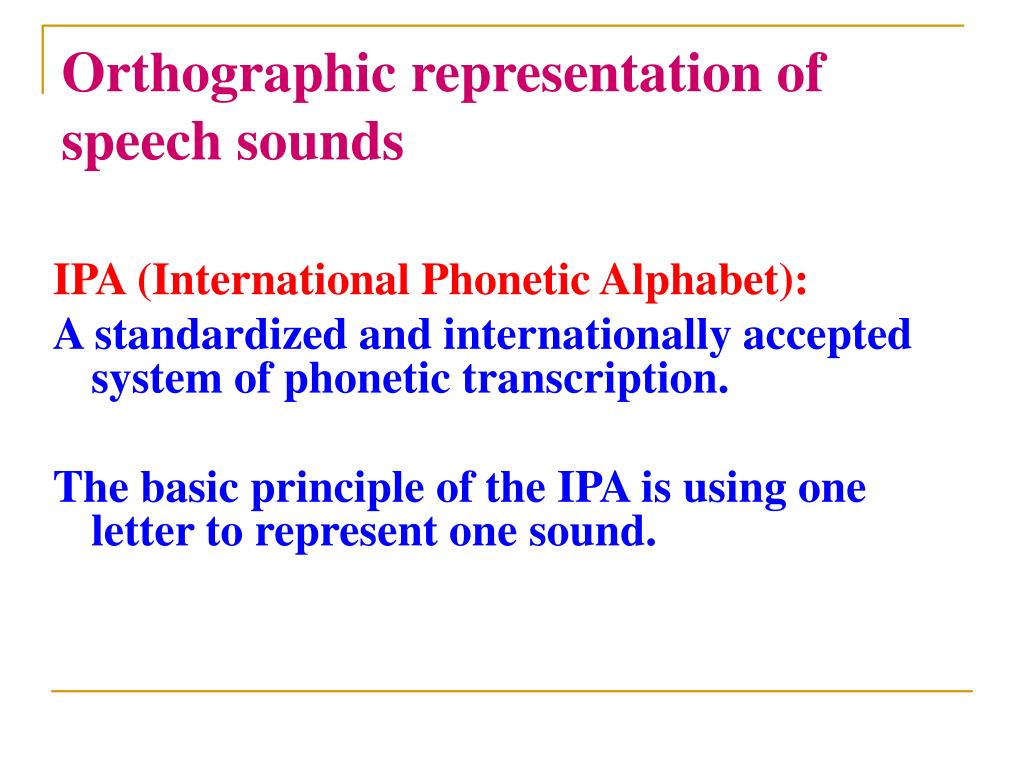 Orthographic representation of speech sounds

IPA (International Phonetic Alphabet):

A standardized and internationally accepted system of phonetic transcription.

The basic principle of the IPA is using one letter to represent one sound.